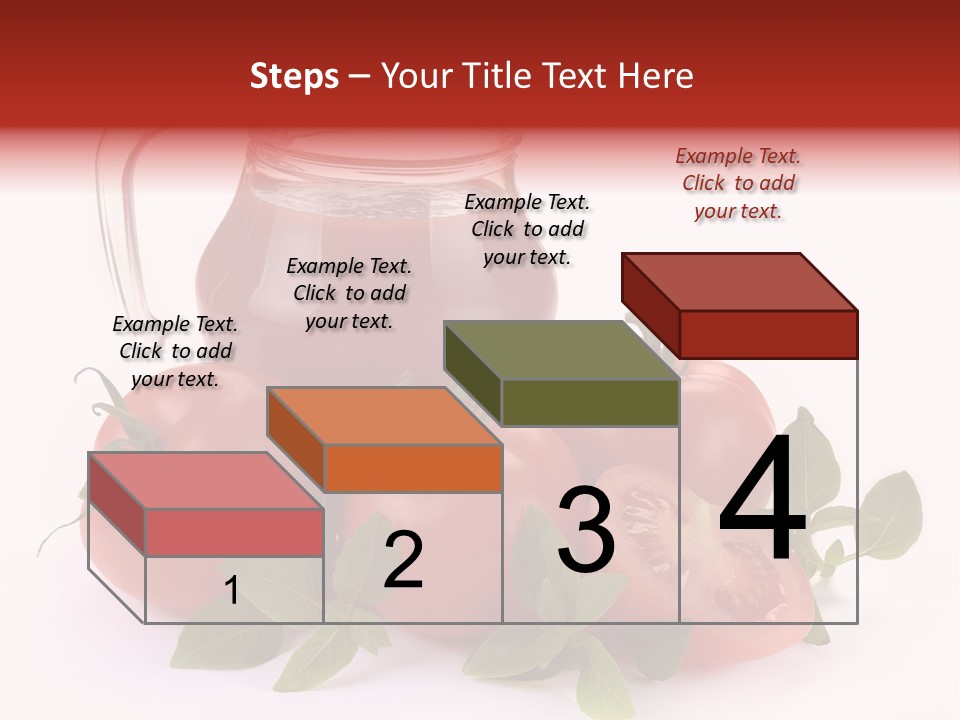 Steps – Your Title Text Here

Example Text. Click to add your text.

Example Text. Click to add your text.

Example Text. Click to add your text.

Example Text. Click to add your text.

1

2

3

4